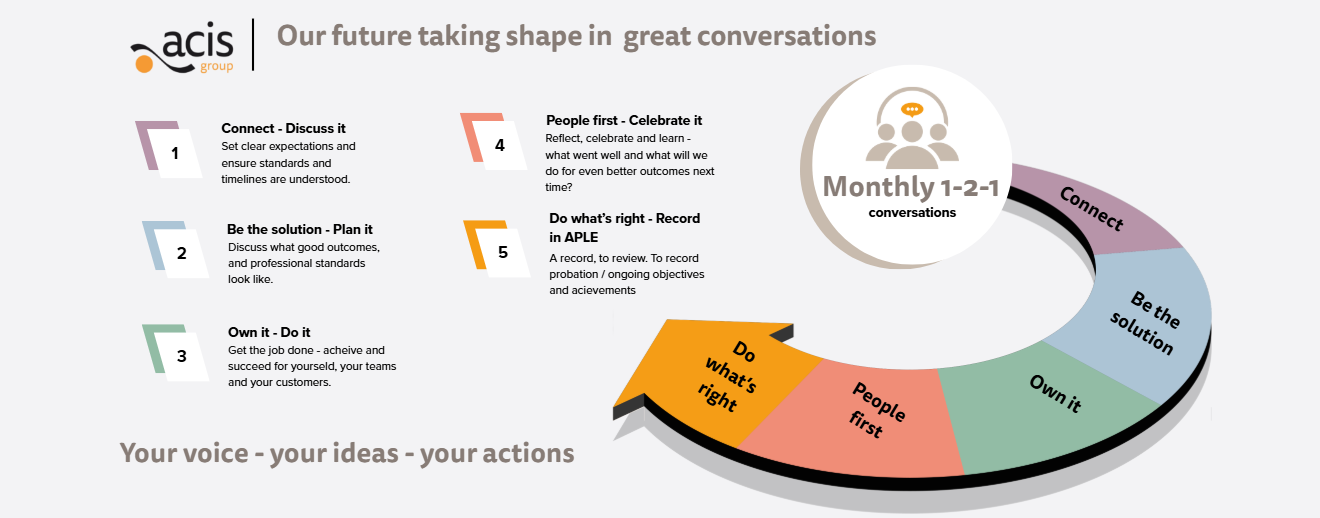 acis group

Our future taking shape in great conversations

1
Connect - Discuss it
Set clear expectations and ensure standards and timelines are understood.

2
Be the solution - Plan it
Discuss what good outcomes, and professional standards look like.

3
Own it - Do it
Get the job done - acheive and succeed for yourseld, your teams and your customers.

4
People first - Celebrate it
Reflect, celebrate and learn - what went well and what will we do for even better outcomes next time?

5
Do what's right - Record in APLE
A record, to review. To record probation / ongoing objectives and acievements

Monthly 1-2-1
conversations

Connect
Be the solution
Own it
People first
Do what's right

Your voice - your ideas - your actions